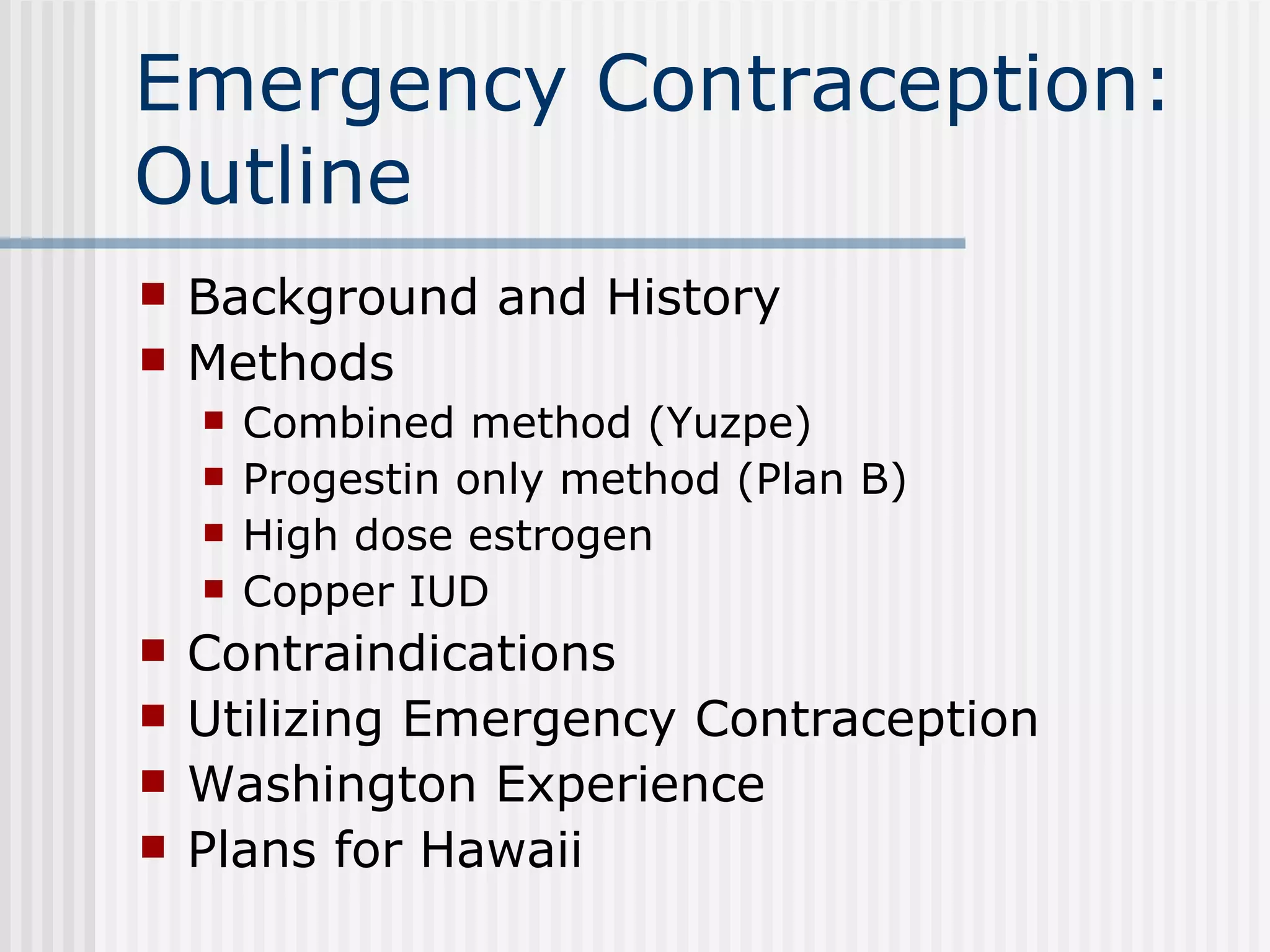 Emergency Contraception: Outline

- Background and History
- Methods
  - Combined method (Yuzpe)
  - Progestin only method (Plan B)
  - High dose estrogen
  - Copper IUD
- Contraindications
- Utilizing Emergency Contraception
- Washington Experience
- Plans for Hawaii